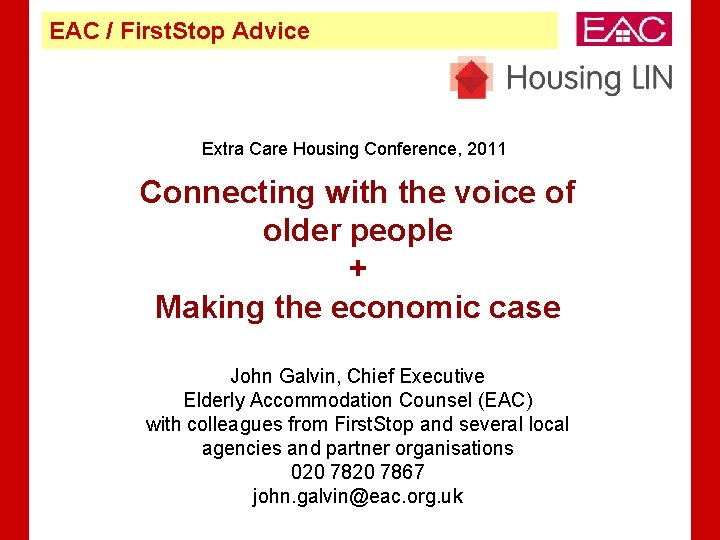 EAC / FirstStop Advice

EAC

Housing LIN

Extra Care Housing Conference, 2011

Connecting with the voice of older people
+
Making the economic case

John Galvin, Chief Executive
Elderly Accommodation Counsel (EAC)
with colleagues from FirstStop and several local agencies and partner organisations
020 7820 7867
john.galvin@eac.org.uk